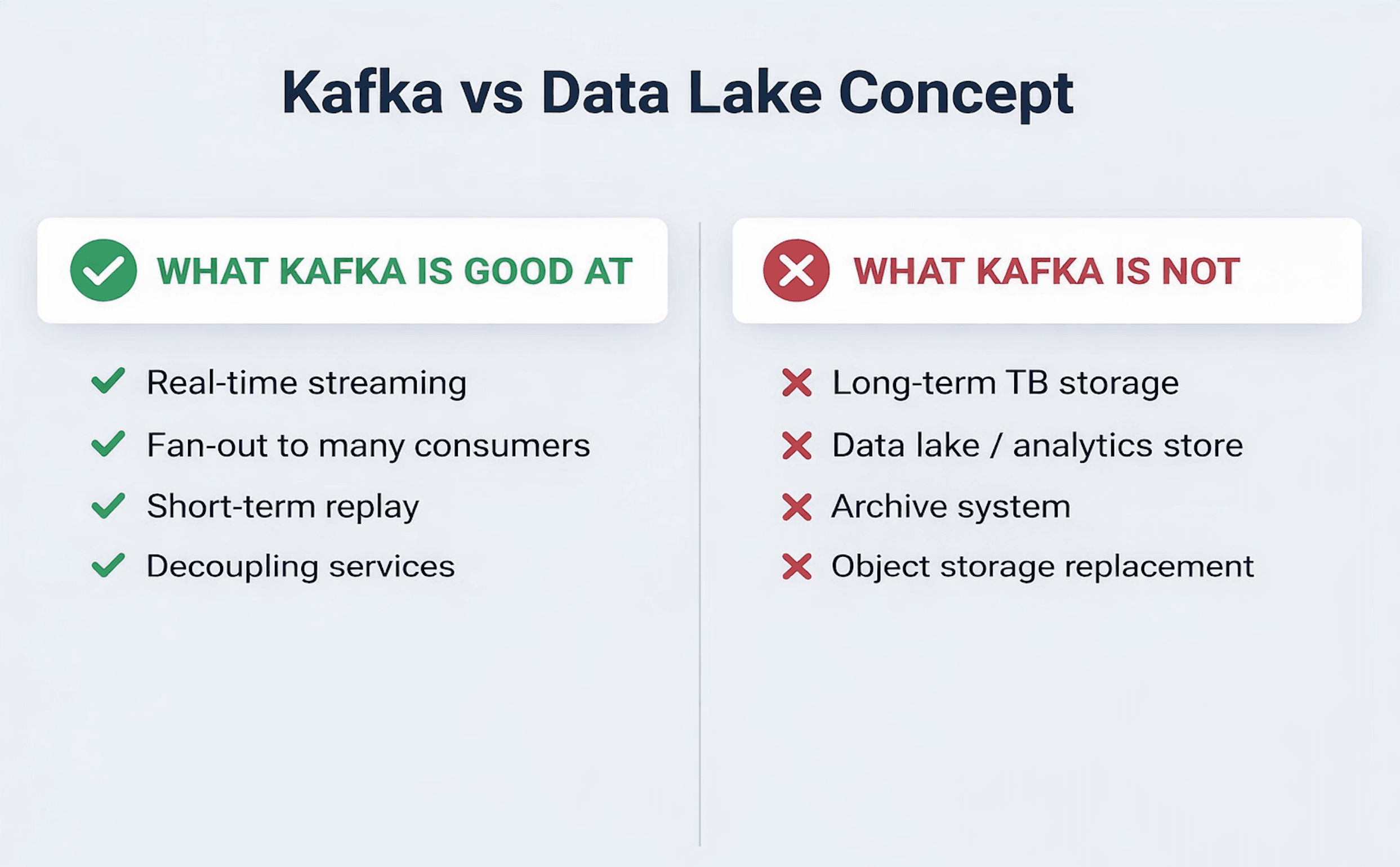 Kafka vs Data Lake Concept

WHAT KAFKA IS GOOD AT

Real-time streaming
Fan-out to many consumers
Short-term replay
Decoupling services

WHAT KAFKA IS NOT

Long-term TB storage
Data lake / analytics store
Archive system
Object storage replacement